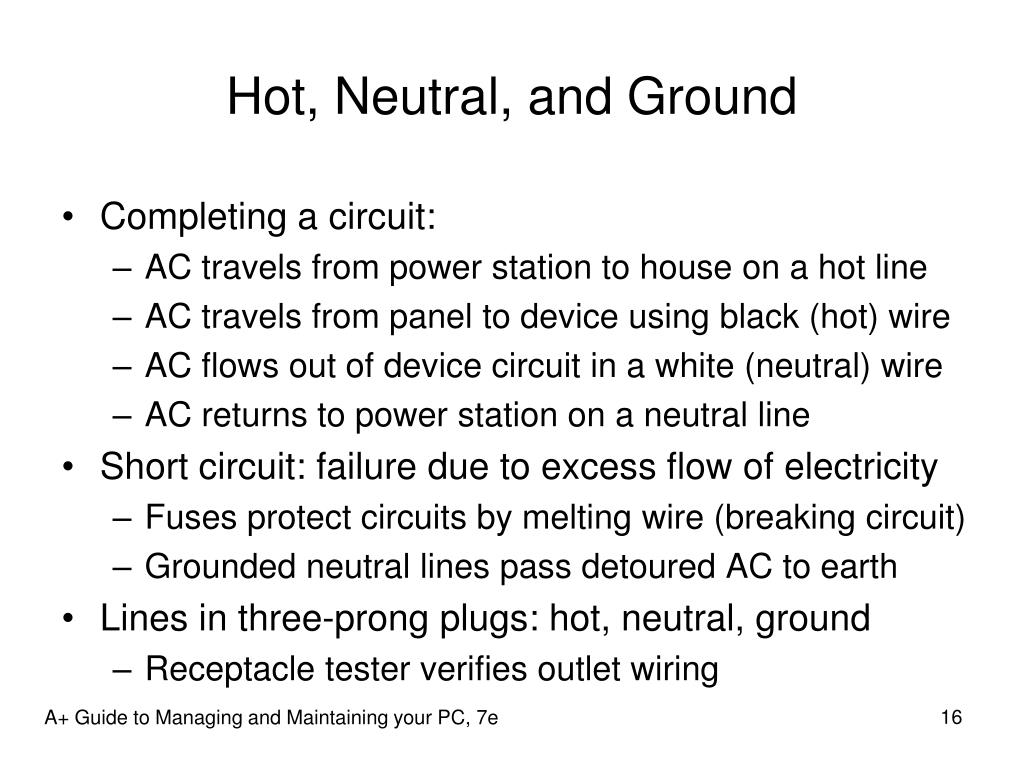 Hot, Neutral, and Ground

• Completing a circuit:
– AC travels from power station to house on a hot line
– AC travels from panel to device using black (hot) wire
– AC flows out of device circuit in a white (neutral) wire
– AC returns to power station on a neutral line
• Short circuit: failure due to excess flow of electricity
– Fuses protect circuits by melting wire (breaking circuit)
– Grounded neutral lines pass detoured AC to earth
• Lines in three-prong plugs: hot, neutral, ground
– Receptacle tester verifies outlet wiring

A+ Guide to Managing and Maintaining your PC, 7e

16